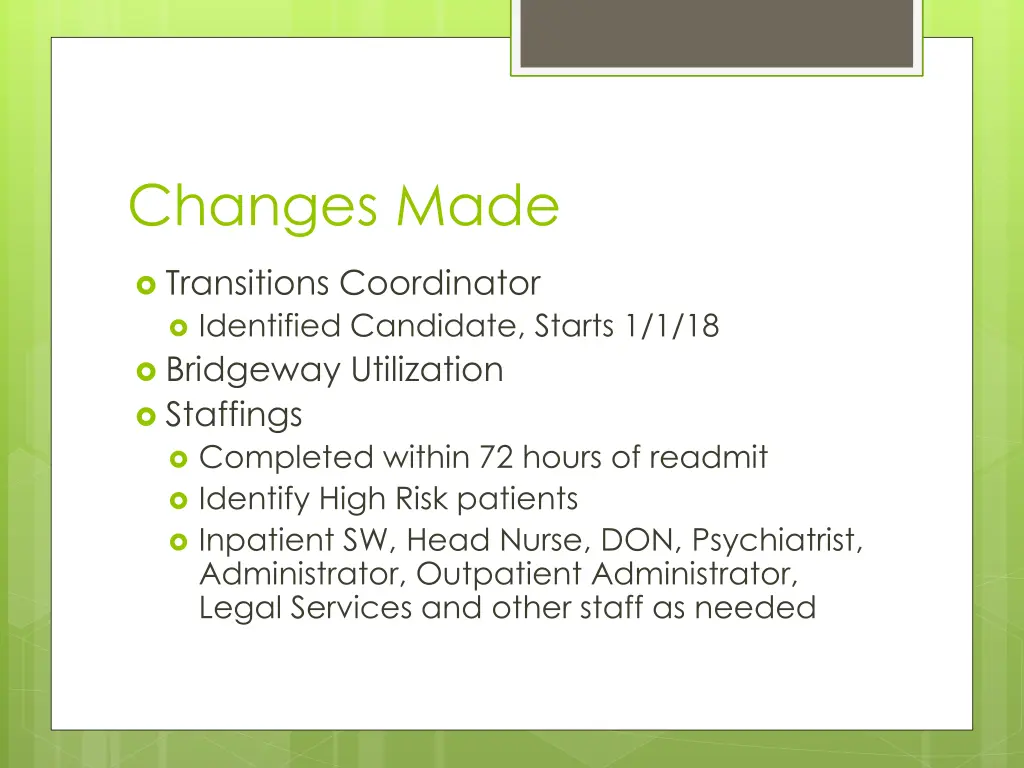 Changes Made

Transitions Coordinator
Identified Candidate, Starts 1/1/18
Bridgeway Utilization
Staffings
Completed within 72 hours of readmit
Identify High Risk patients
Inpatient SW, Head Nurse, DON, Psychiatrist, Administrator, Outpatient Administrator, Legal Services and other staff as needed